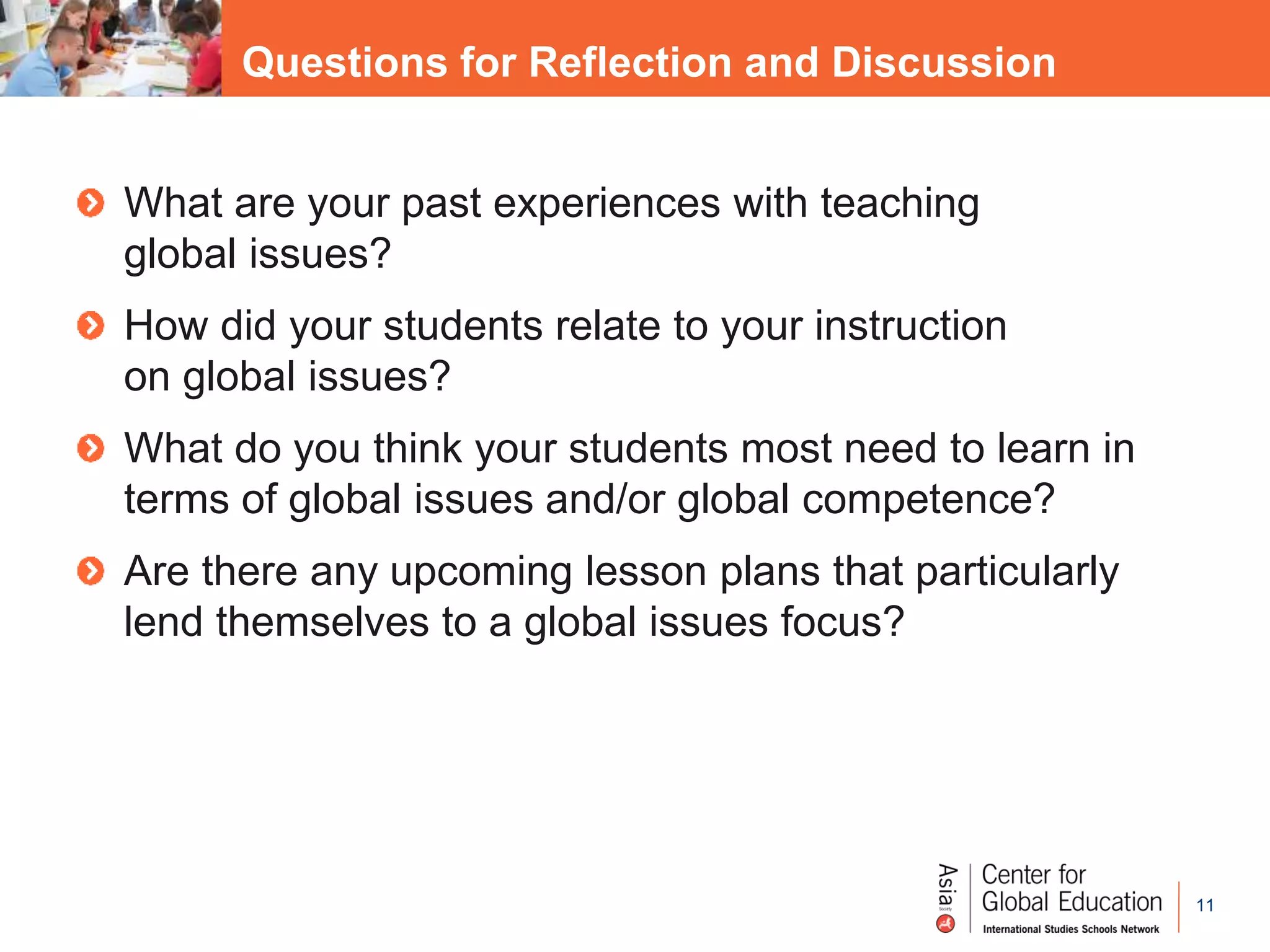 Questions for Reflection and Discussion

What are your past experiences with teaching global issues?

How did your students relate to your instruction on global issues?

What do you think your students most need to learn in terms of global issues and/or global competence?

Are there any upcoming lesson plans that particularly lend themselves to a global issues focus?

Asia Society

Center for Global Education

International Studies Schools Network

11